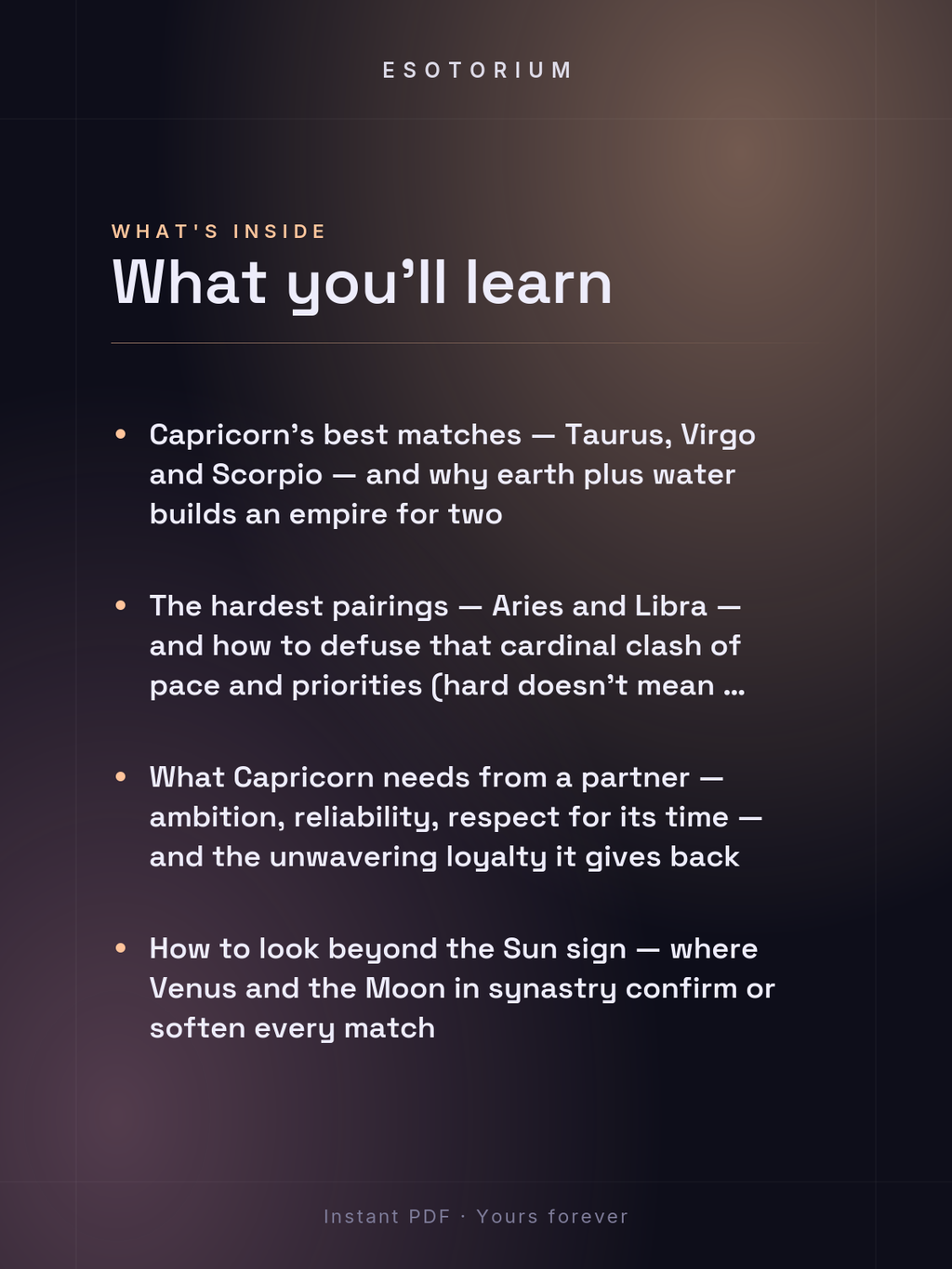 ESOTORIUM

WHAT'S INSIDE

What you'll learn

• Capricorn's best matches — Taurus, Virgo and Scorpio — and why earth plus water builds an empire for two

• The hardest pairings — Aries and Libra — and how to defuse that cardinal clash of pace and priorities (hard doesn't mean ...

• What Capricorn needs from a partner — ambition, reliability, respect for its time — and the unwavering loyalty it gives back

• How to look beyond the Sun sign — where Venus and the Moon in synastry confirm or soften every match

Instant PDF · Yours forever